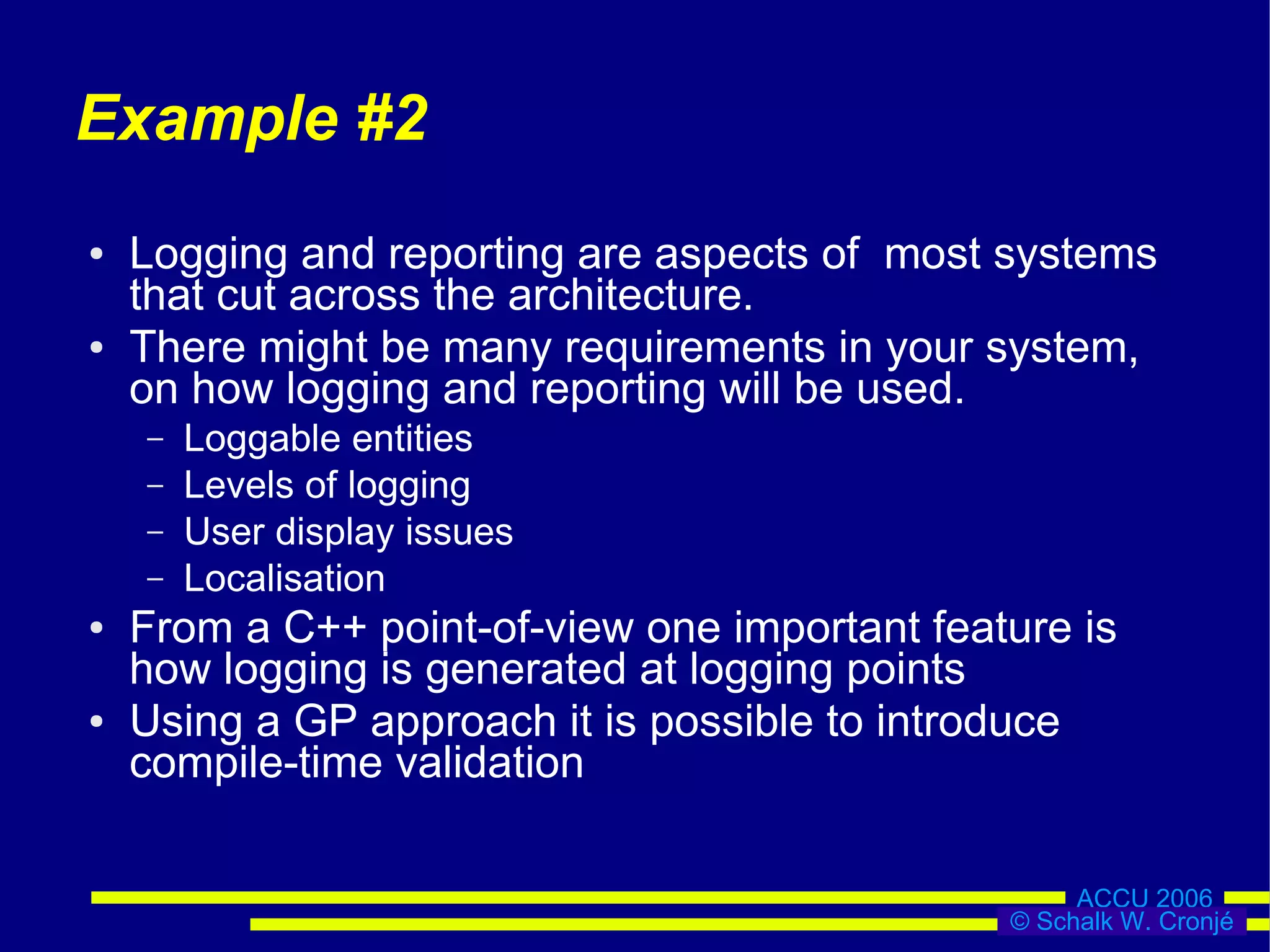 Example #2

• Logging and reporting are aspects of most systems that cut across the architecture.
• There might be many requirements in your system, on how logging and reporting will be used.
– Loggable entities
– Levels of logging
– User display issues
– Localisation
• From a C++ point-of-view one important feature is how logging is generated at logging points
• Using a GP approach it is possible to introduce compile-time validation

ACCU 2006
© Schalk W. Cronjé